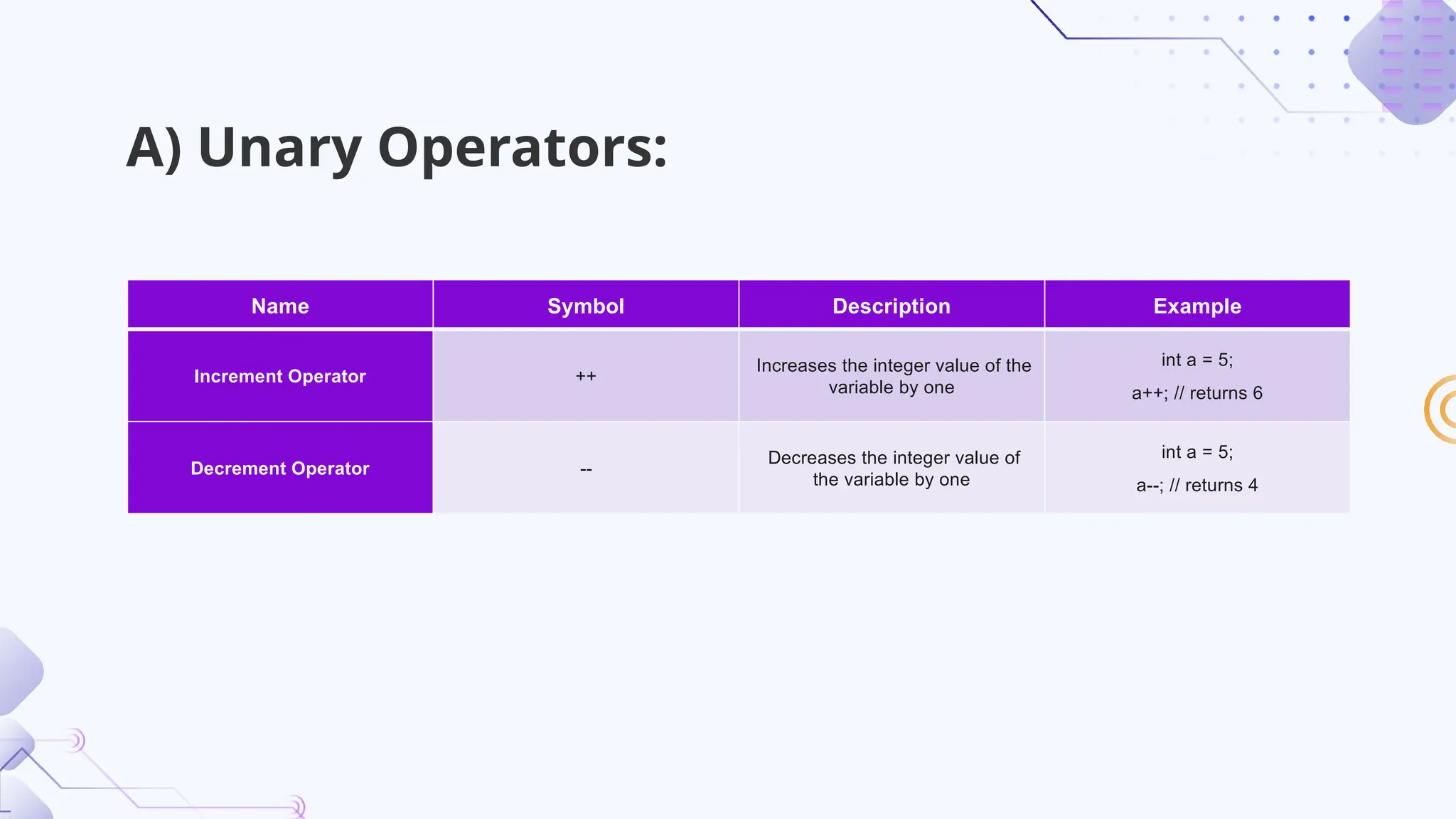 A) Unary Operators:

| Name | Symbol | Description | Example |
|---|---|---|---|
| Increment Operator | ++ | Increases the integer value of the variable by one | int a = 5; a++; // returns 6 |
| Decrement Operator | -- | Decreases the integer value of the variable by one | int a = 5; a--; // returns 4 |